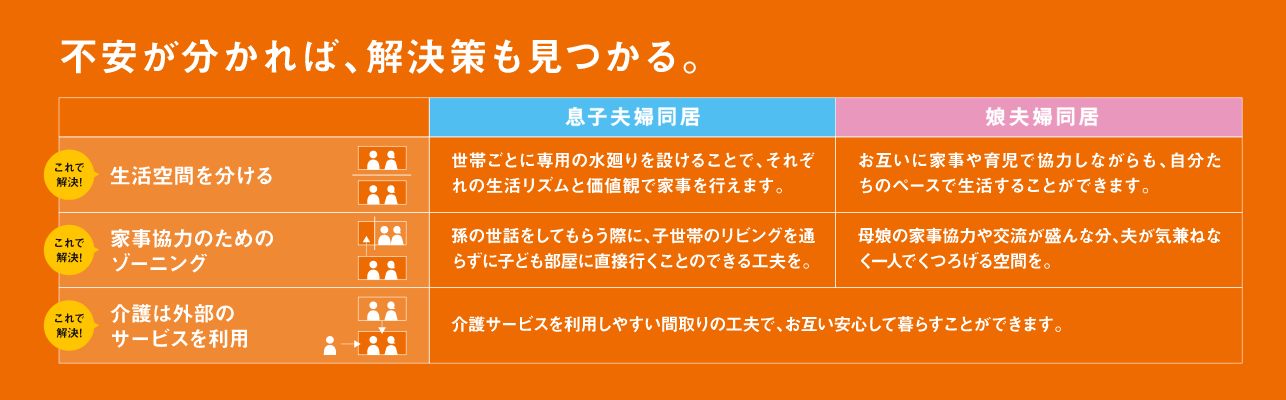 不安が分かれば、解決策も見つかる。

| | 息子夫婦同居 | 娘夫婦同居 |
|---|---|---|
| これで解決! 生活空間を分ける | 世帯ごとに専用の水廻りを設けることで、それぞれの生活リズムと価値観で家事を行えます。 | お互いに家事や育児で協力しながらも、自分たちのペースで生活することができます。 |
| これで解決! 家事協力のためのゾーニング | 孫の世話をしてもらう際に、子世帯のリビングを通らずに子ども部屋に直接行くことのできる工夫を。 | 母娘の家事協力や交流が盛んな分、夫が気兼ねなく一人でくつろげる空間を。 |
| これで解決! 介護は外部のサービスを利用 | 介護サービスを利用しやすい間取りの工夫で、お互い安心して暮らすことができます。 | |